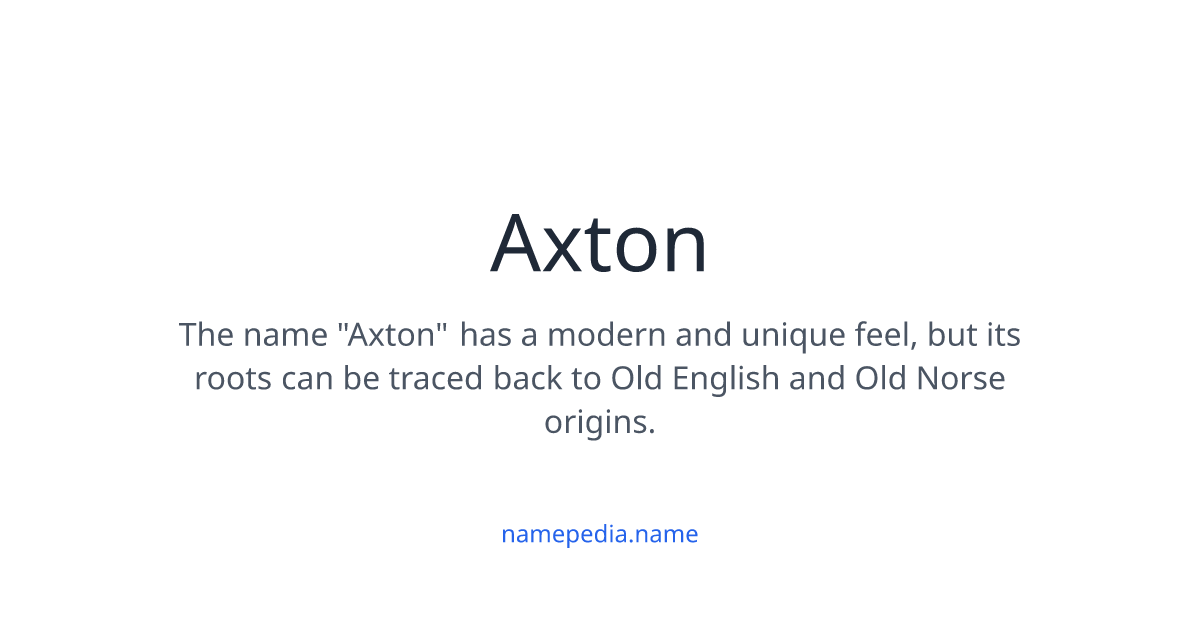 Axton

The name "Axton" has a modern and unique feel, but its roots can be traced back to Old English and Old Norse origins.

namepedia.name